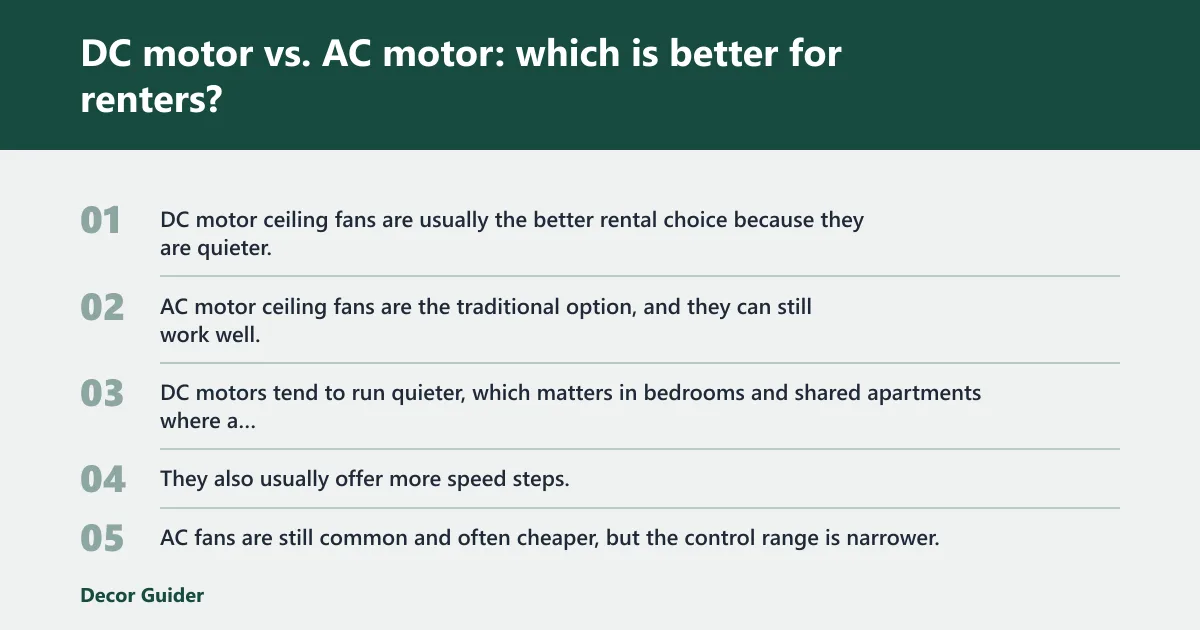 DC motor vs. AC motor: which is better for renters?

01 DC motor ceiling fans are usually the better rental choice because they are quieter.

02 AC motor ceiling fans are the traditional option, and they can still work well.

03 DC motors tend to run quieter, which matters in bedrooms and shared apartments where a...

04 They also usually offer more speed steps.

05 AC fans are still common and often cheaper, but the control range is narrower.

Decor Guider